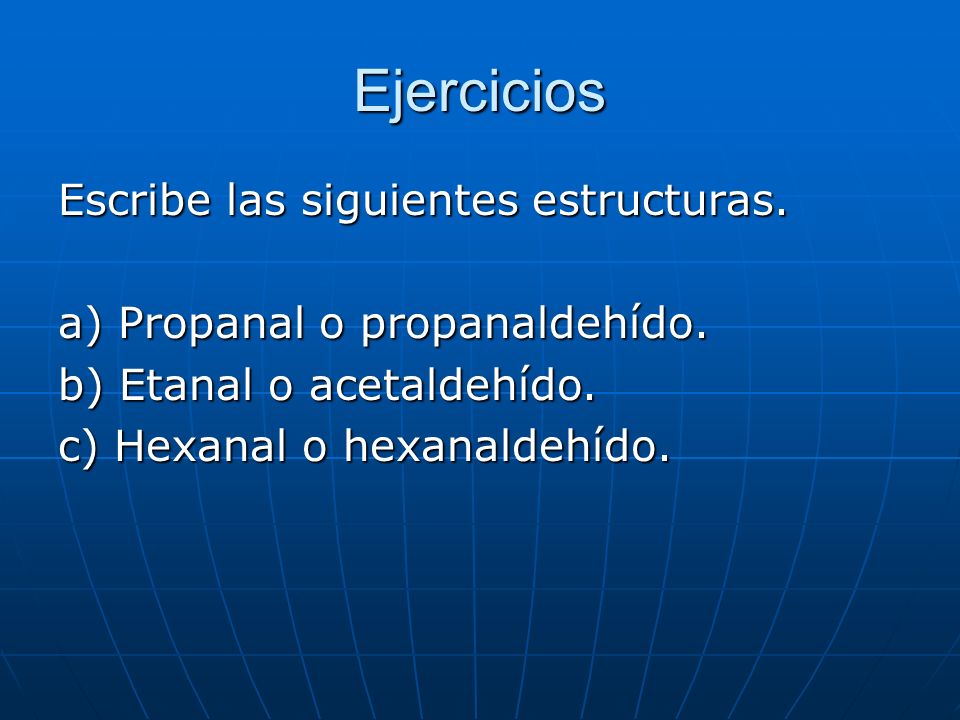 Ejercicios

Escribe las siguientes estructuras.

a) Propanal o propanaldehído.
b) Etanal o acetaldehído.
c) Hexanal o hexanaldehído.